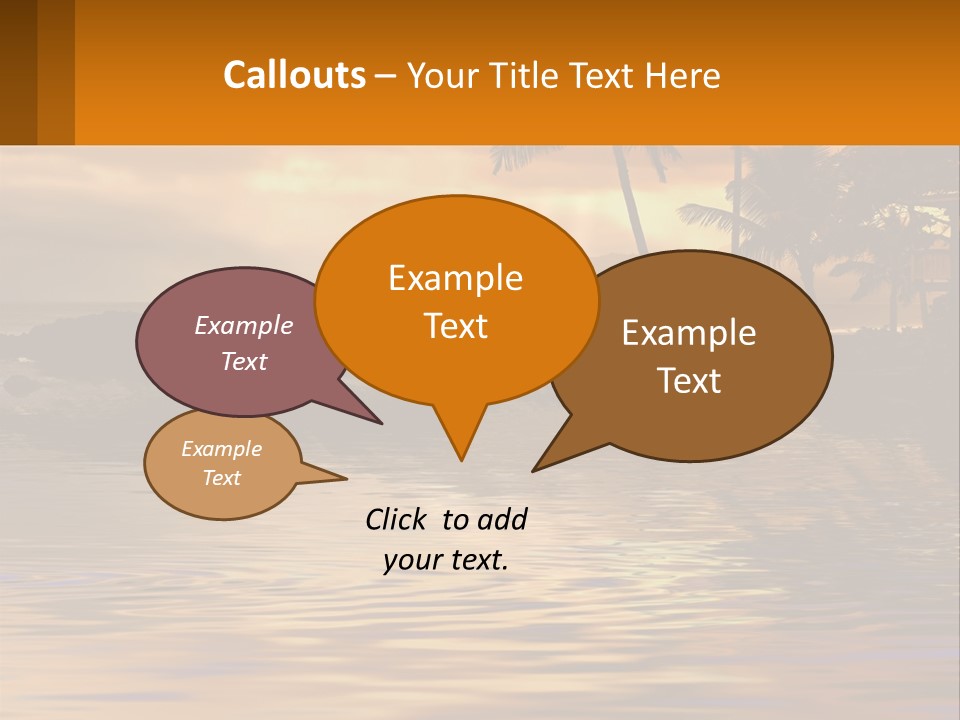 Callouts – Your Title Text Here

Example Text

Example Text

Example Text

Example Text

Click to add your text.